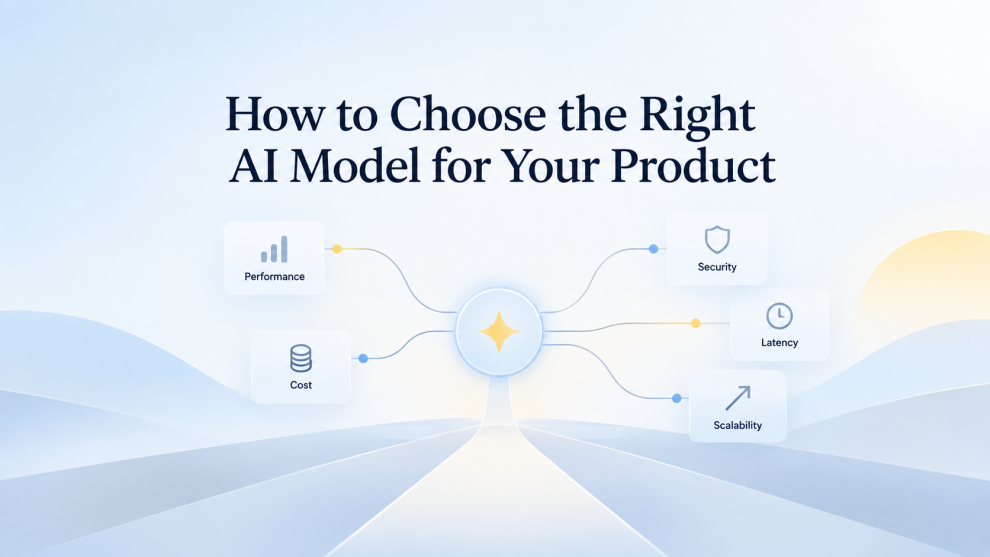 How to Choose the Right AI Model for Your Product

Performance

Cost

Security

Latency

Scalability